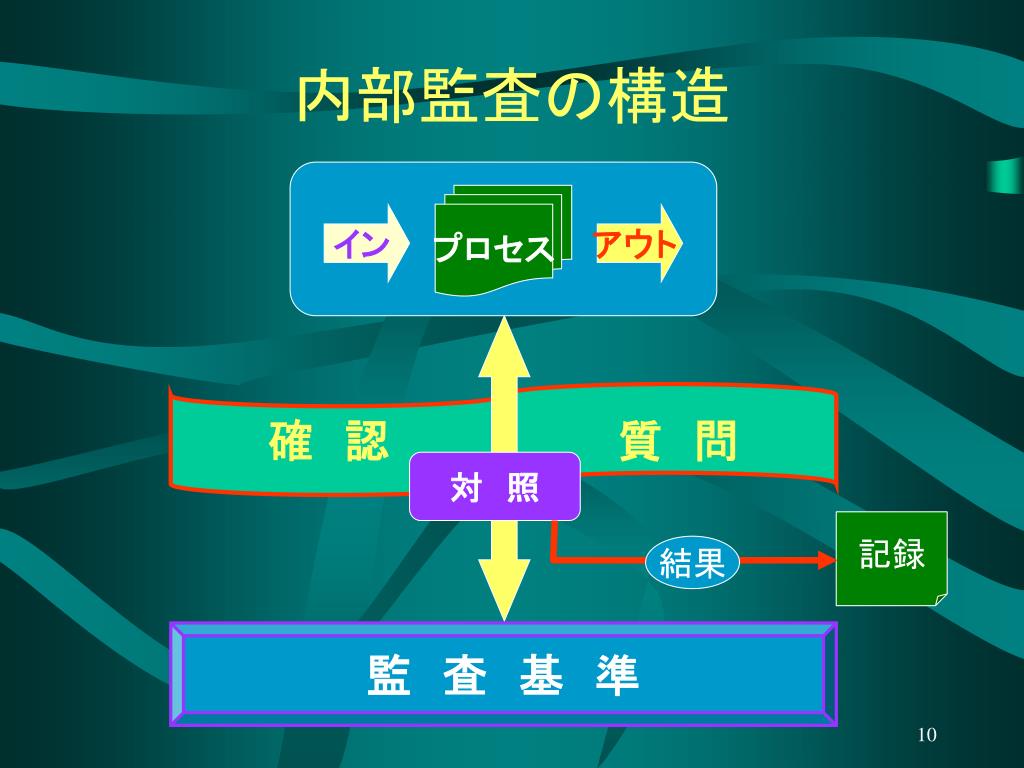 内部監査の構造

イン

プロセス

アウト

確 認

質 問

対 照

結果

記録

監 査 基 準

10